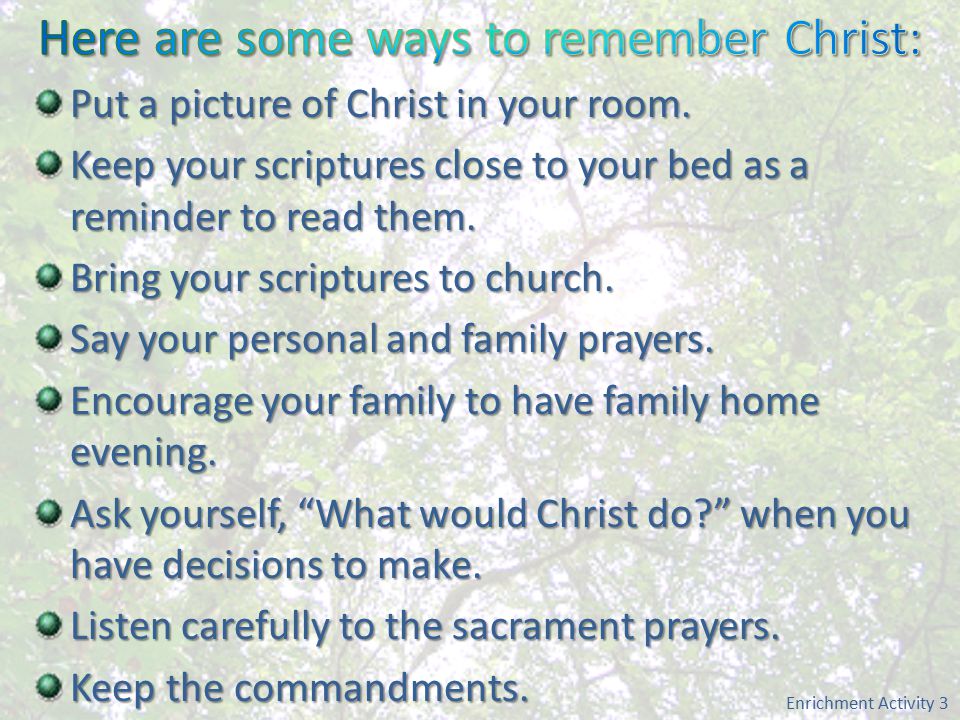 Here are some ways to remember Christ:

Put a picture of Christ in your room.

Keep your scriptures close to your bed as a reminder to read them.

Bring your scriptures to church.

Say your personal and family prayers.

Encourage your family to have family home evening.

Ask yourself, “What would Christ do?” when you have decisions to make.

Listen carefully to the sacrament prayers.

Keep the commandments.

Enrichment Activity 3